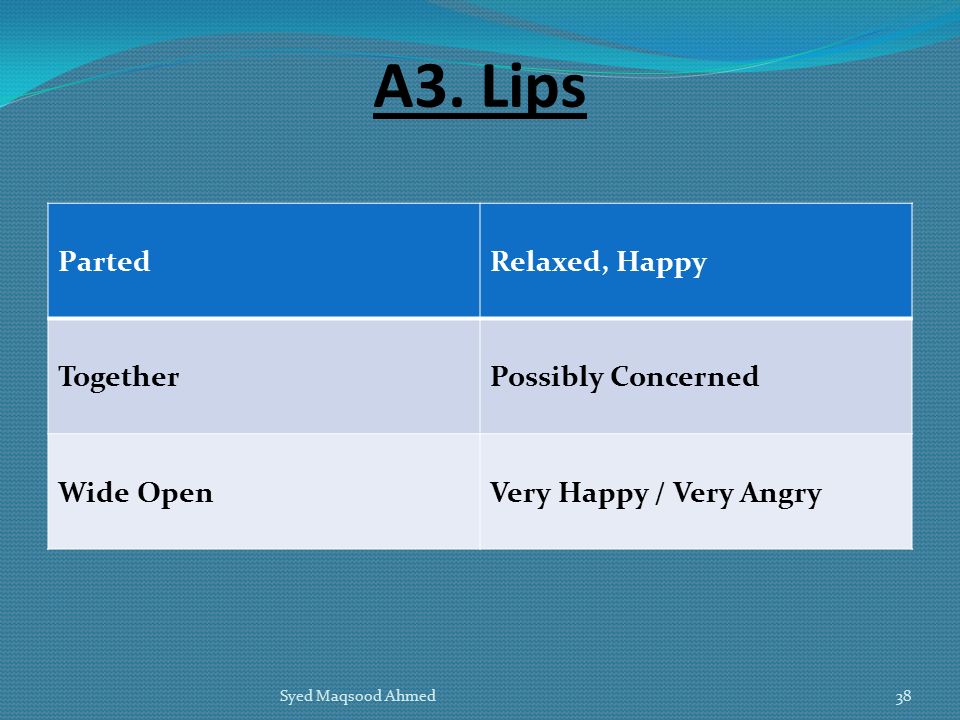 A3. Lips

| Parted | Relaxed, Happy |
|---|---|
| Together | Possibly Concerned |
| Wide Open | Very Happy / Very Angry |

Syed Maqsood Ahmed

38